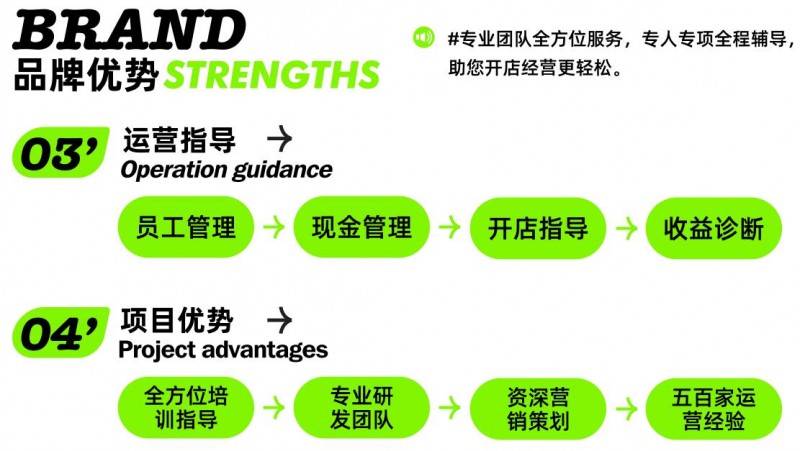 BRAND
品牌优势 STRENGTHS

#专业团队全方位服务，专人专项全程辅导，助您开店经营更轻松。

03' 运营指导 →
Operation guidance

员工管理 → 现金管理 → 开店指导 → 收益诊断

04' 项目优势 →
Project advantages

全方位培训指导 → 专业研发团队 → 资深营销策划 → 五百家运营经验